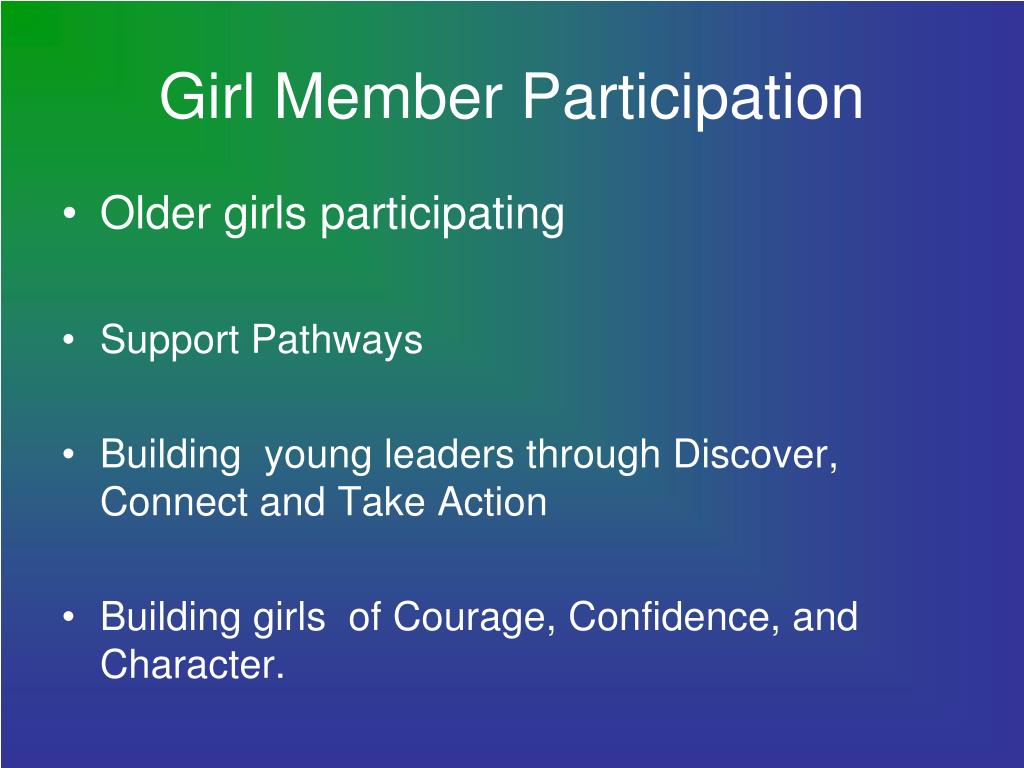 Girl Member Participation

• Older girls participating

• Support Pathways

• Building young leaders through Discover, Connect and Take Action

• Building girls of Courage, Confidence, and Character.